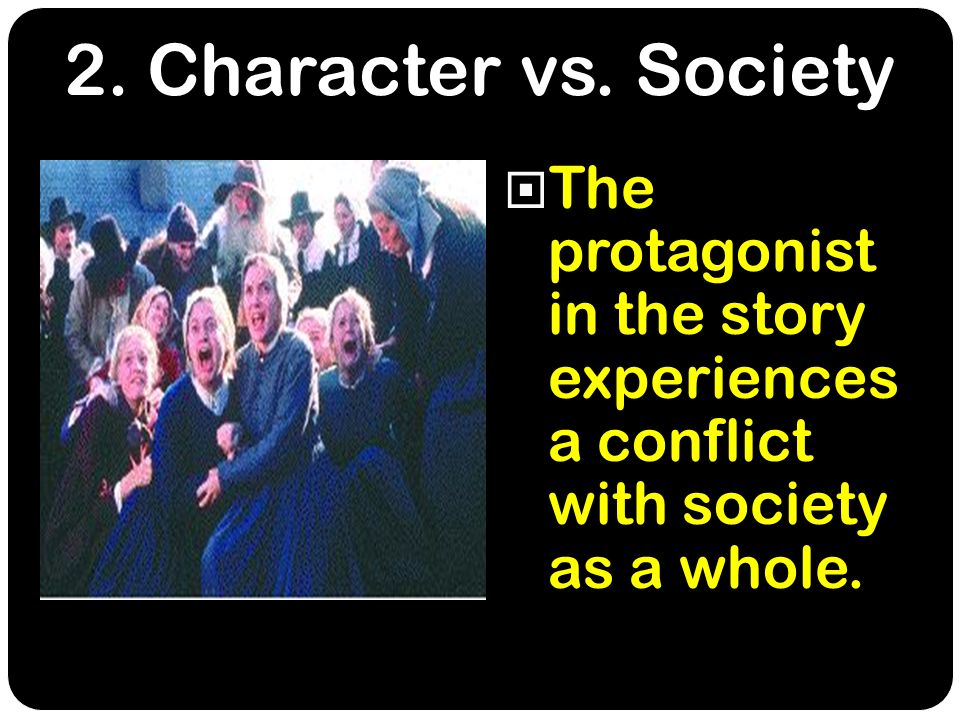 2. Character vs. Society

The protagonist in the story experiences a conflict with society as a whole.